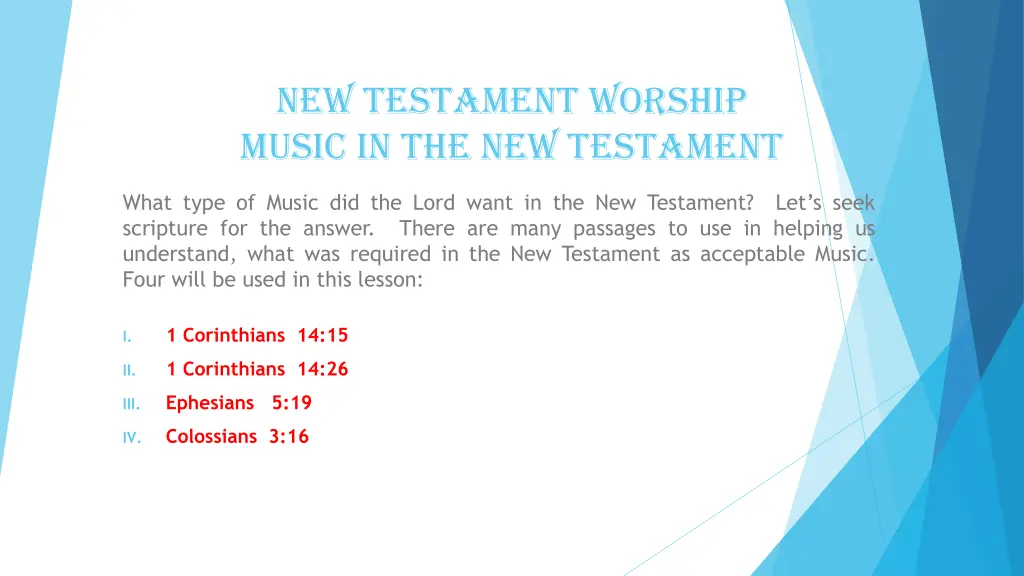 NEW TESTAMENT WORSHIP
MUSIC IN THE NEW TESTAMENT

What type of Music did the Lord want in the New Testament? Let's seek scripture for the answer. There are many passages to use in helping us understand, what was required in the New Testament as acceptable Music. Four will be used in this lesson:

I. 1 Corinthians 14:15

II. 1 Corinthians 14:26

III. Ephesians 5:19

IV. Colossians 3:16